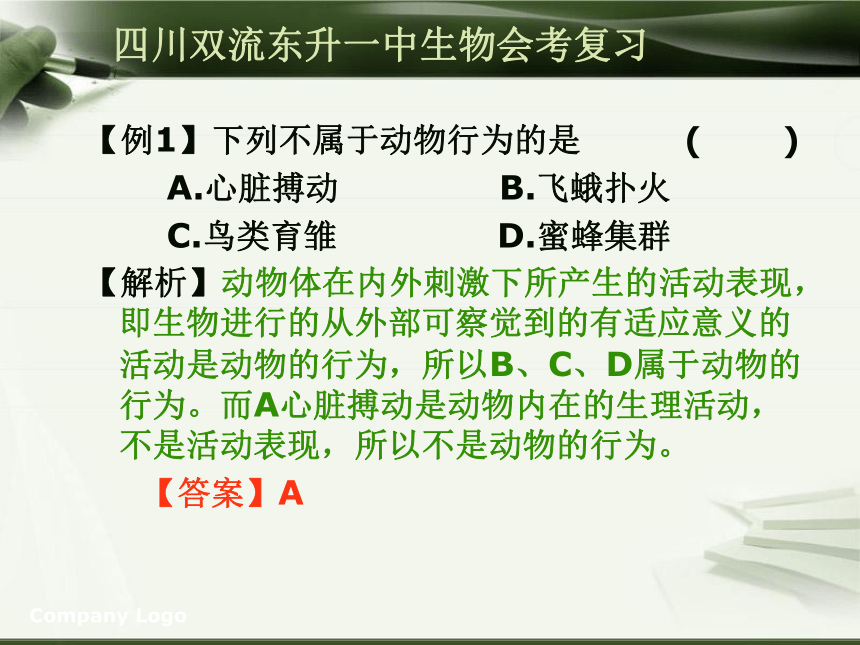 四川双流东升一中生物会考复习

【例1】下列不属于动物行为的是 ( )

A.心脏搏动 B.飞蛾扑火

C.鸟类育雏 D.蜜蜂集群

【解析】动物体在内外刺激下所产生的活动表现，即生物进行的从外部可察觉到的有适应意义的活动是动物的行为，所以B、C、D属于动物的行为。而A心脏搏动是动物内在的生理活动，不是活动表现，所以不是动物的行为。

【答案】A

Company Logo